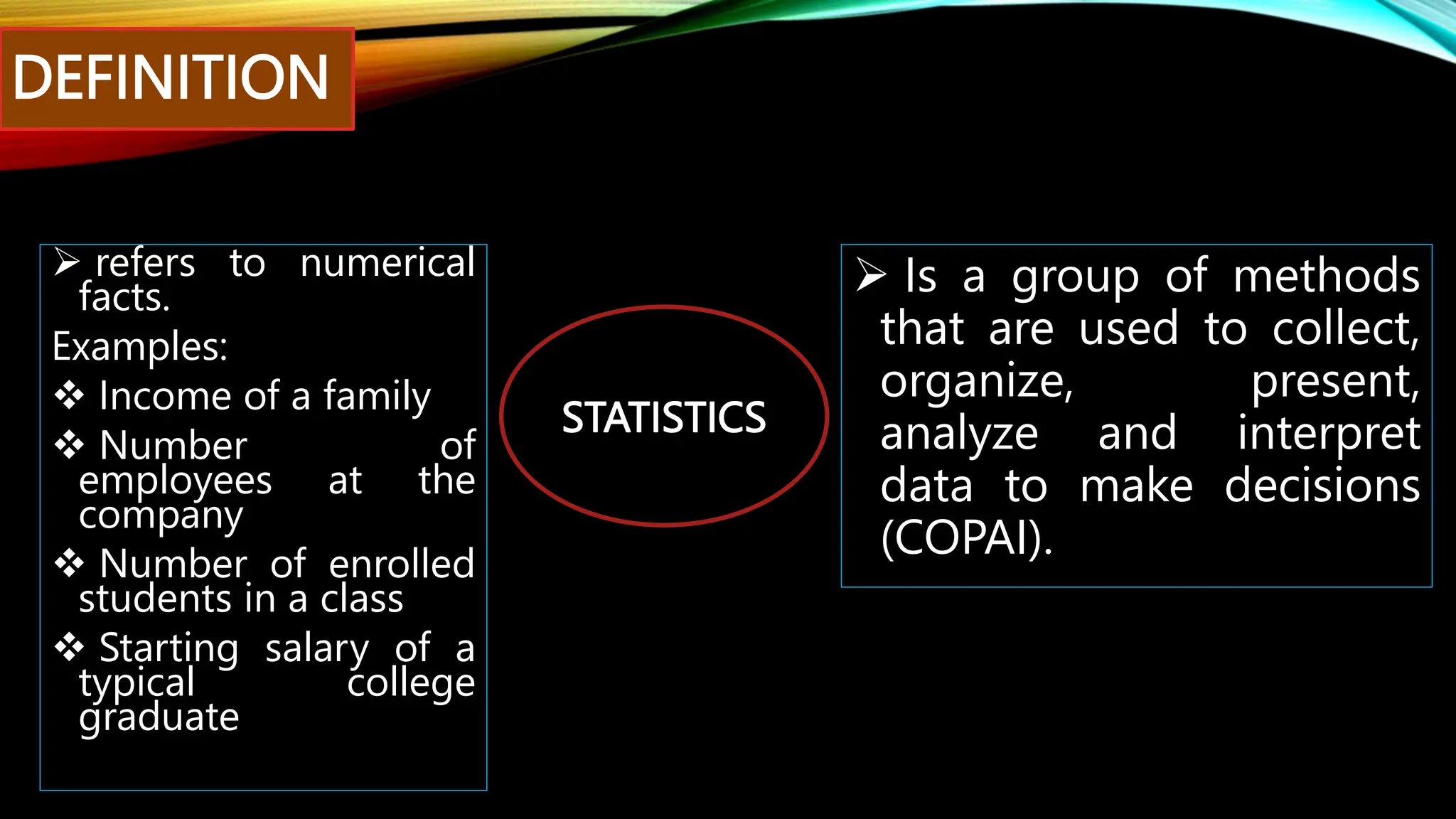 DEFINITION

➢ refers to numerical facts.

Examples:

❖ Income of a family

❖ Number of employees at the company

❖ Number of enrolled students in a class

❖ Starting salary of a typical college graduate

STATISTICS

➢ Is a group of methods that are used to collect, organize, present, analyze and interpret data to make decisions (COPAI).